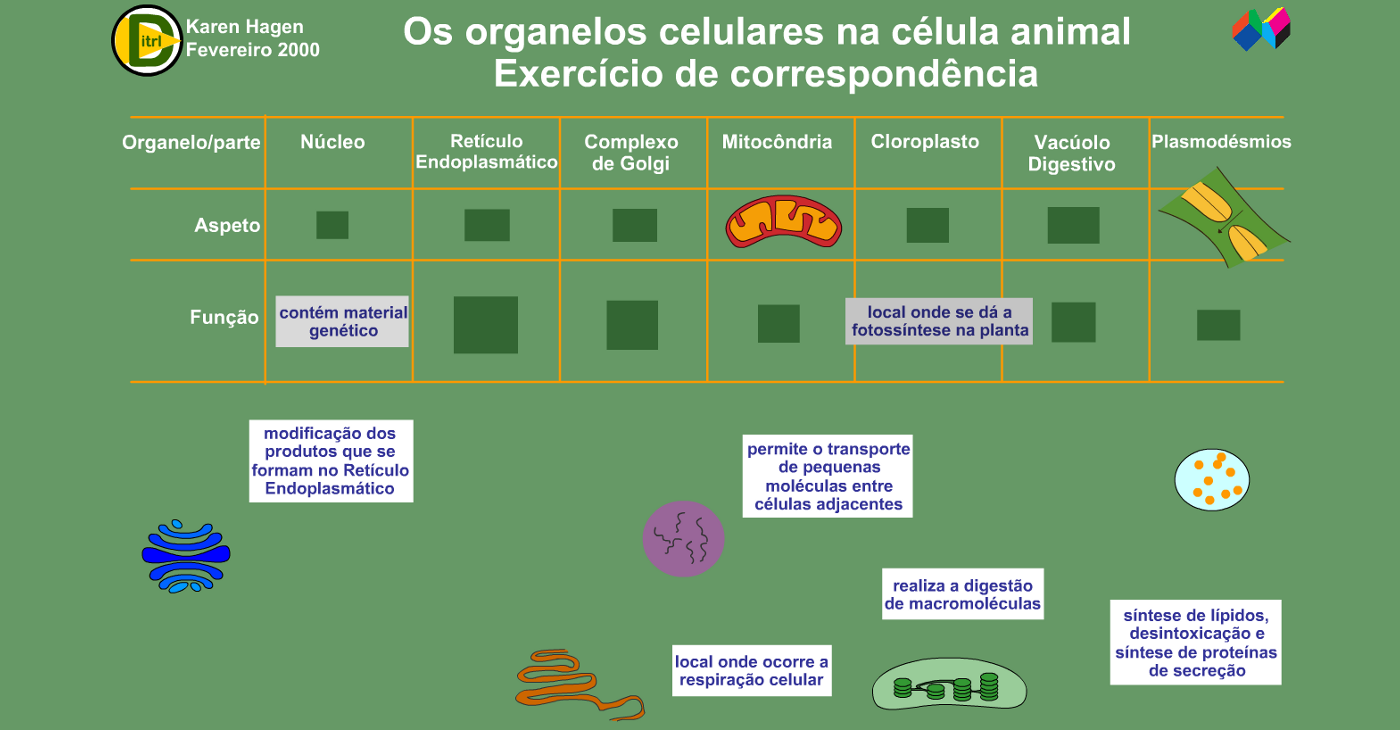 Ditrl

Karen Hagen
Fevereiro 2000

Os organelos celulares na célula animal
Exercício de correspondência

| Organelo/parte | Núcleo | Retículo Endoplasmático | Complexo de Golgi | Mitocôndria | Cloroplasto | Vacúolo Digestivo | Plasmodésmios |
|---|---|---|---|---|---|---|---|
| Aspeto | | | | | | | |
| Função | contém material genético | | | | local onde se dá a fotossíntese na planta | | |

modificação dos produtos que se formam no Retículo Endoplasmático

permite o transporte de pequenas moléculas entre células adjacentes

realiza a digestão de macromoléculas

síntese de lípidos, desintoxicação e síntese de proteínas de secreção

local onde ocorre a respiração celular